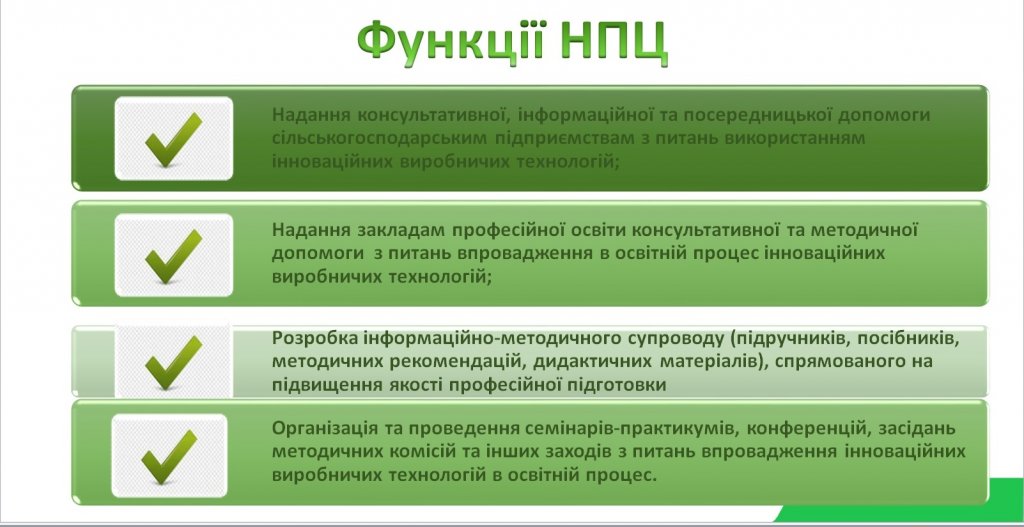 Функції НПЦ

Надання консультативної, інформаційної та посередницької допомоги сільськогосподарським підприємствам з питань використанням інноваційних виробничих технологій;

Надання закладам професійної освіти консультативної та методичної допомоги з питань впровадження в освітній процес інноваційних виробничих технологій;

Розробка інформаційно-методичного супроводу (підручників, посібників, методичних рекомендацій, дидактичних матеріалів), спрямованого на підвищення якості професійної підготовки

Організація та проведення семінарів-практикумів, конференцій, засідань методичних комісій та інших заходів з питань впровадження інноваційних виробничих технологій в освітній процес.